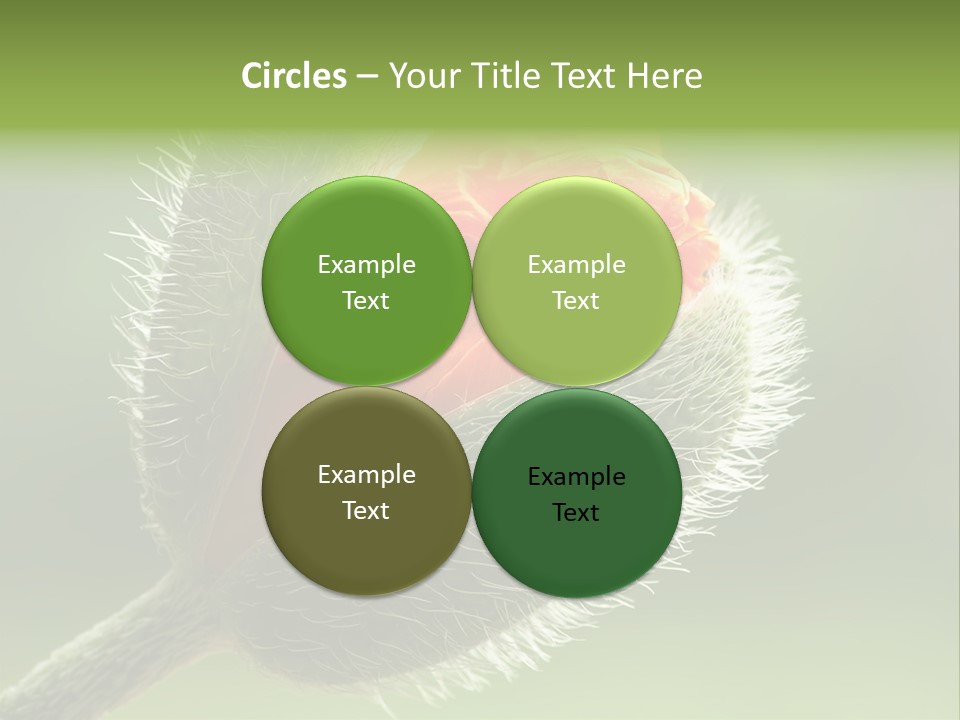 Circles – Your Title Text Here

Example Text

Example Text

Example Text

Example Text